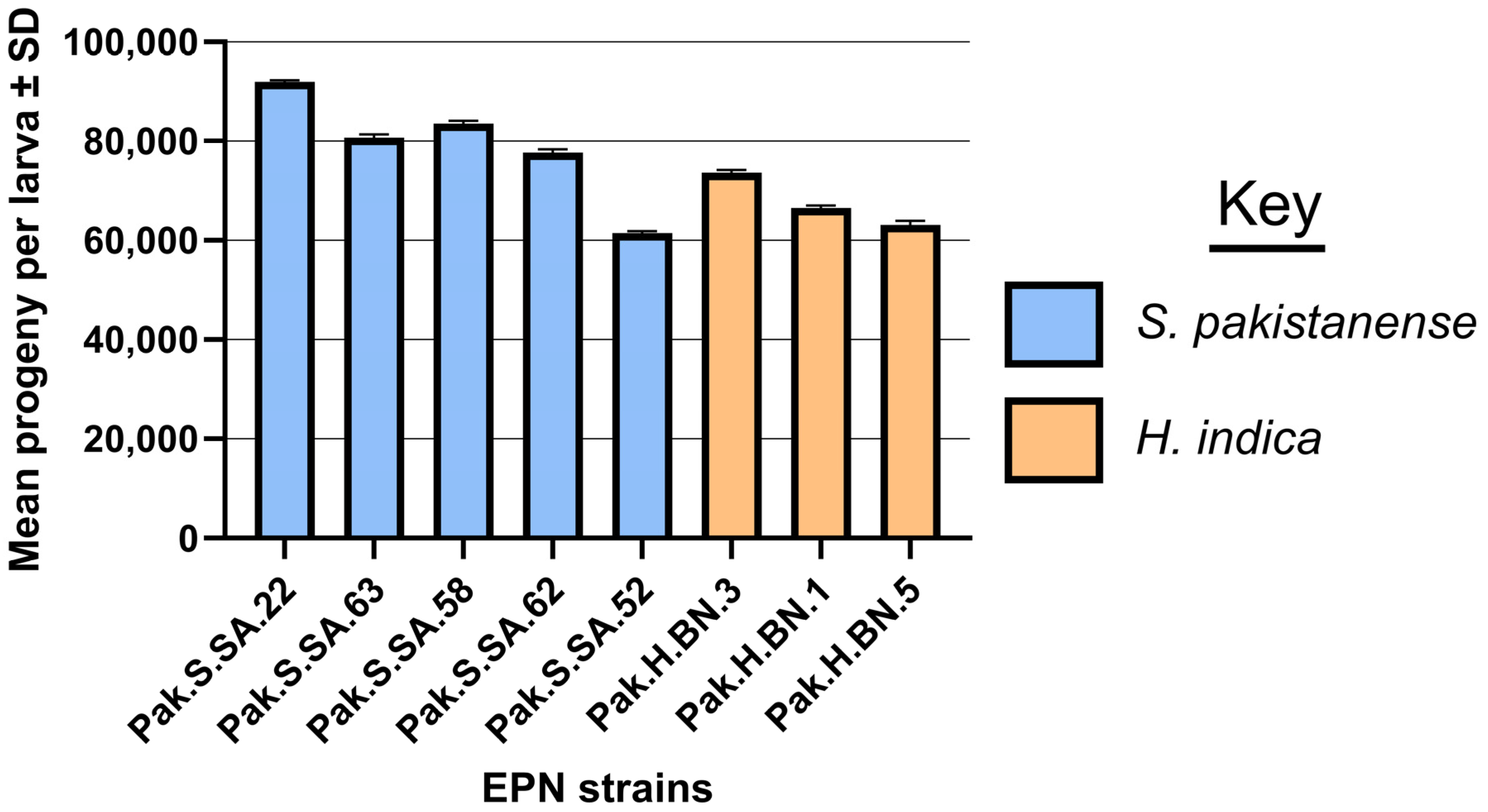 Mean progeny per larva ± SD

100,000
80,000
60,000
40,000
20,000
0

Pak.S.SA.22
Pak.S.SA.63
Pak.S.SA.58
Pak.S.SA.62
Pak.S.SA.52
Pak.H.BN.3
Pak.H.BN.1
Pak.H.BN.5

EPN strains

Key

S. pakistanense

H. indica